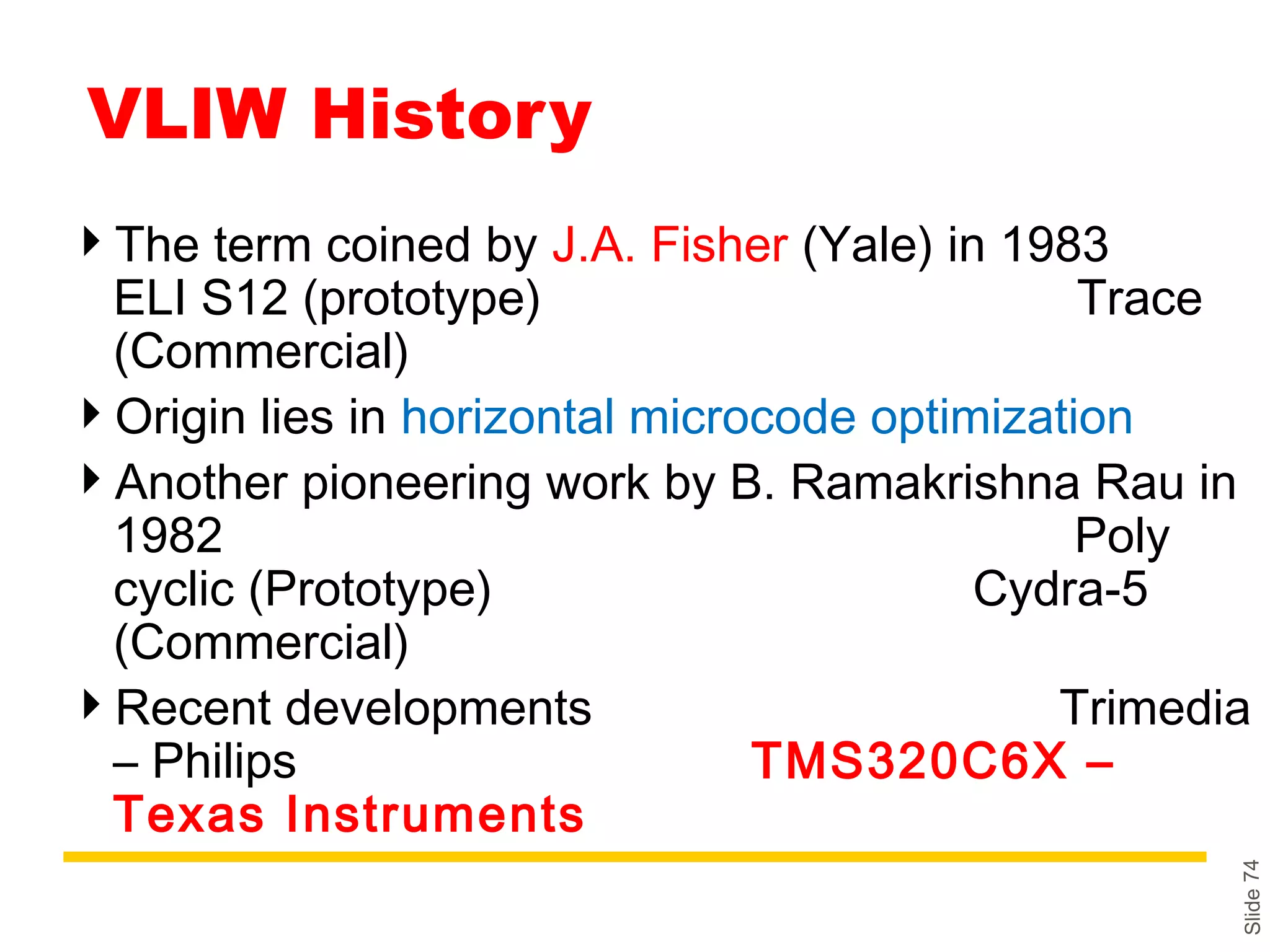 VLIW History

The term coined by J.A. Fisher (Yale) in 1983 ELI S12 (prototype) Trace (Commercial)

Origin lies in horizontal microcode optimization

Another pioneering work by B. Ramakrishna Rau in 1982 Poly cyclic (Prototype) Cydra-5 (Commercial)

Recent developments Trimedia – Philips TMS320C6X – Texas Instruments

Slide 74